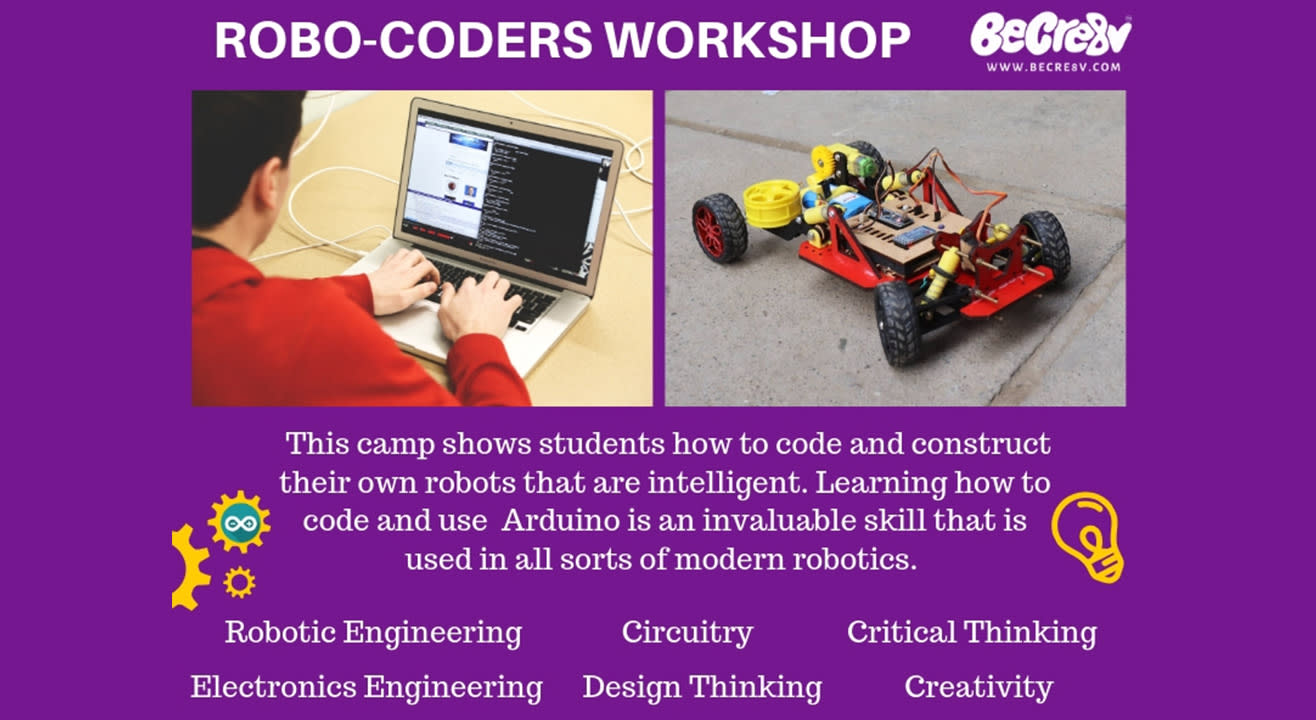 ROBO-CODERS WORKSHOP

BeCre8v
WWW.BECRE8V.COM

This camp shows students how to code and construct their own robots that are intelligent. Learning how to code and use Arduino is an invaluable skill that is used in all sorts of modern robotics.

Robotic Engineering Circuitry Critical Thinking

Electronics Engineering Design Thinking Creativity